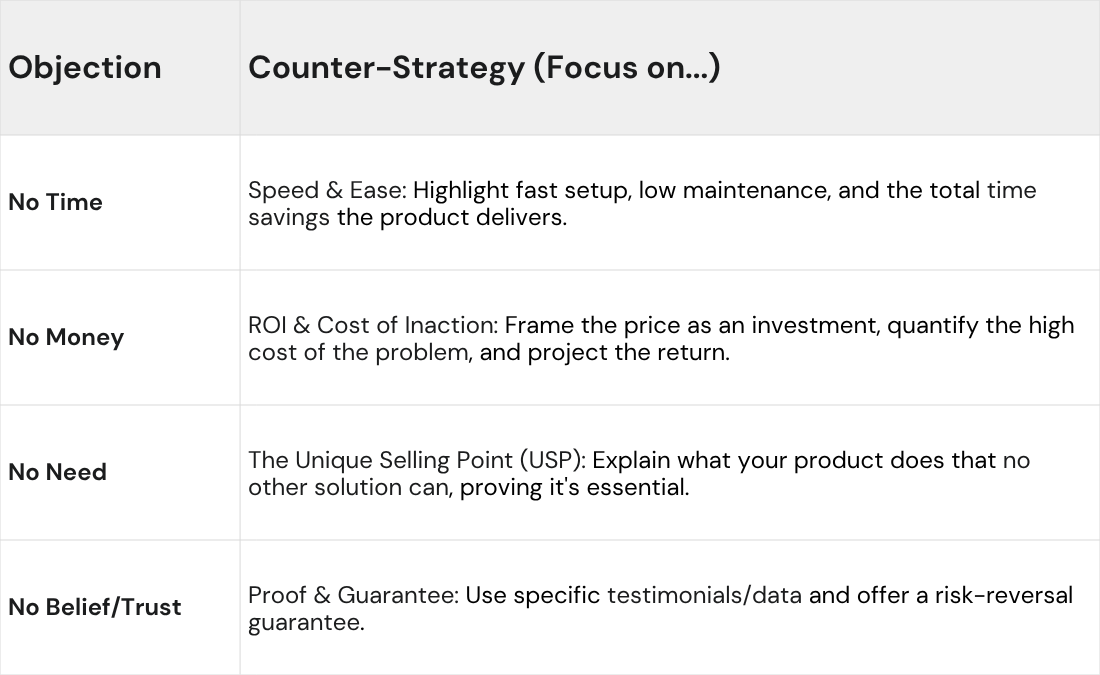 | Objection | Counter-Strategy (Focus on...) |
|---|---|
| No Time | Speed & Ease: Highlight fast setup, low maintenance, and the total time savings the product delivers. |
| No Money | ROI & Cost of Inaction: Frame the price as an investment, quantify the high cost of the problem, and project the return. |
| No Need | The Unique Selling Point (USP): Explain what your product does that no other solution can, proving it's essential. |
| No Belief/Trust | Proof & Guarantee: Use specific testimonials/data and offer a risk-reversal guarantee. |